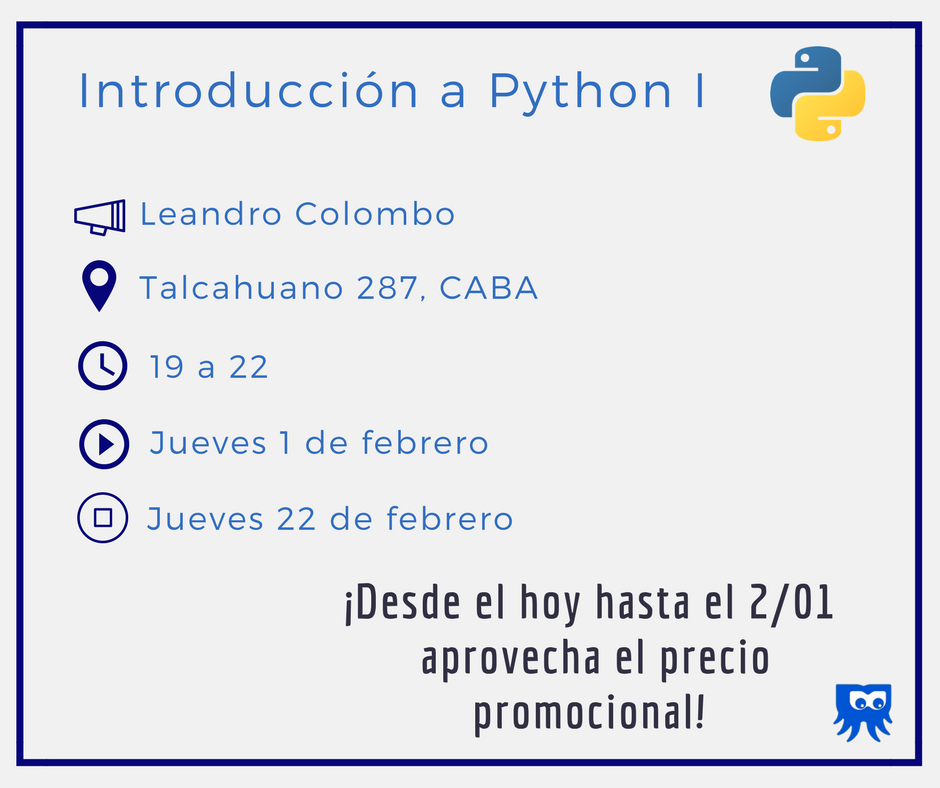 Introducción a Python I

Leandro Colombo

Talcahuano 287, CABA

19 a 22

Jueves 1 de febrero

Jueves 22 de febrero

¡Desde el hoy hasta el 2/01 aprovecha el precio promocional!